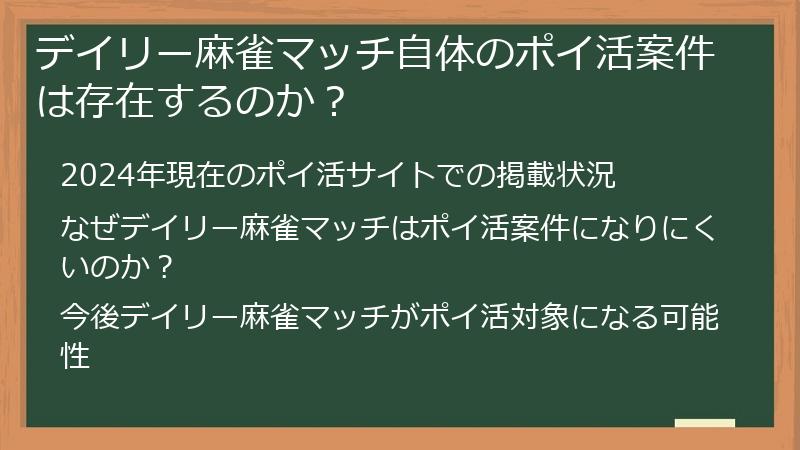 デイリー麻雀マッチ自体のポイ活案件は存在するのか？

2024年現在のポイ活サイトでの掲載状況

なぜデイリー麻雀マッチはポイ活案件になりにくいのか？

今後デイリー麻雀マッチがポイ活対象になる可能性